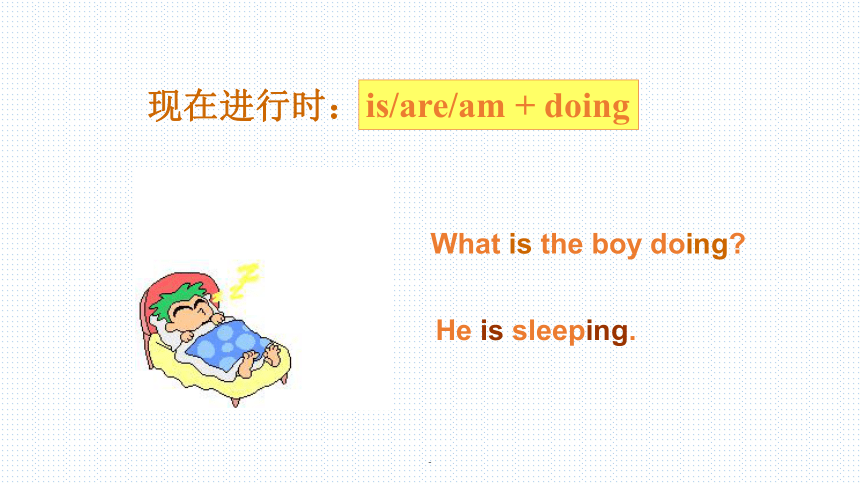 现在进行时：is/are/am + doing

What is the boy doing?

He is sleeping.